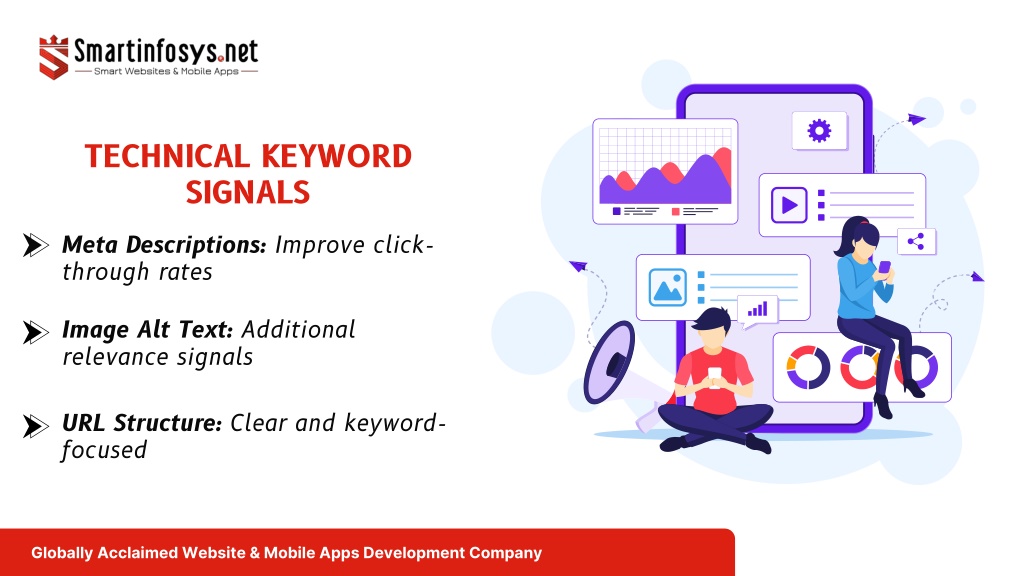 Smartinfosys.net
Smart Websites & Mobile Apps

TECHNICAL KEYWORD SIGNALS

Meta Descriptions: Improve click-through rates

Image Alt Text: Additional relevance signals

URL Structure: Clear and keyword-focused

Globally Acclaimed Website & Mobile Apps Development Company